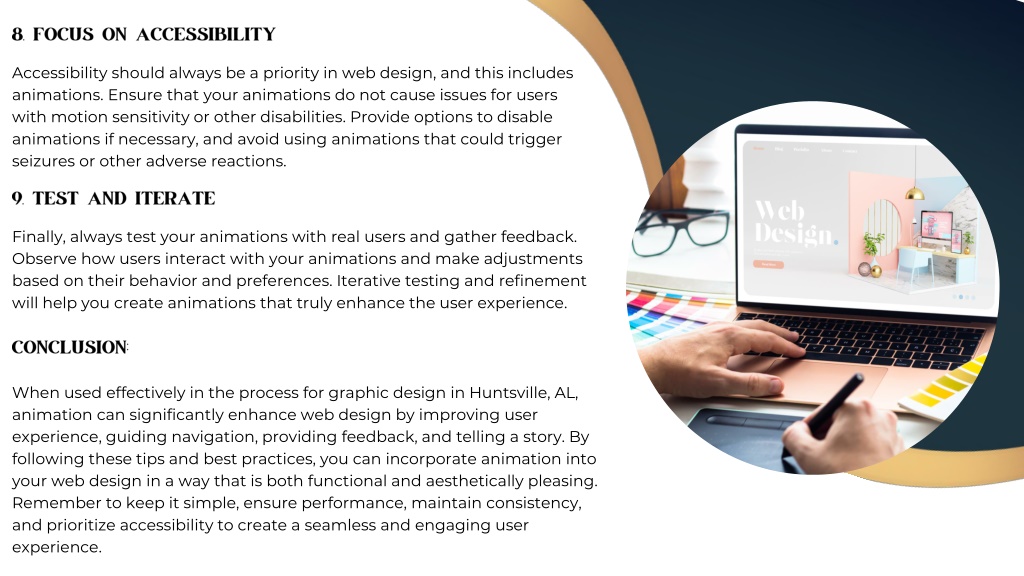 8. FOCUS ON ACCESSIBILITY

Accessibility should always be a priority in web design, and this includes animations. Ensure that your animations do not cause issues for users with motion sensitivity or other disabilities. Provide options to disable animations if necessary, and avoid using animations that could trigger seizures or other adverse reactions.

9. TEST AND ITERATE

Finally, always test your animations with real users and gather feedback. Observe how users interact with your animations and make adjustments based on their behavior and preferences. Iterative testing and refinement will help you create animations that truly enhance the user experience.

CONCLUSION:

When used effectively in the process for graphic design in Huntsville, AL, animation can significantly enhance web design by improving user experience, guiding navigation, providing feedback, and telling a story. By following these tips and best practices, you can incorporate animation into your web design in a way that is both functional and aesthetically pleasing. Remember to keep it simple, ensure performance, maintain consistency, and prioritize accessibility to create a seamless and engaging user experience.

Web Design